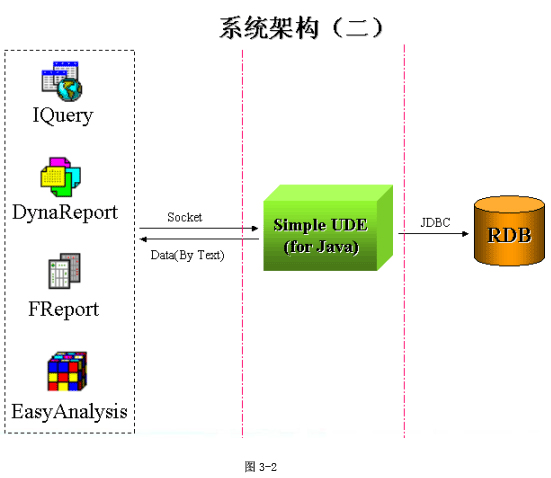 系统架构（二）

IQuery

DynaReport

FReport

EasyAnalysis

Socket

Data(By Text)

Simple UDE
(for Java)

JDBC

RDB

图 3-2